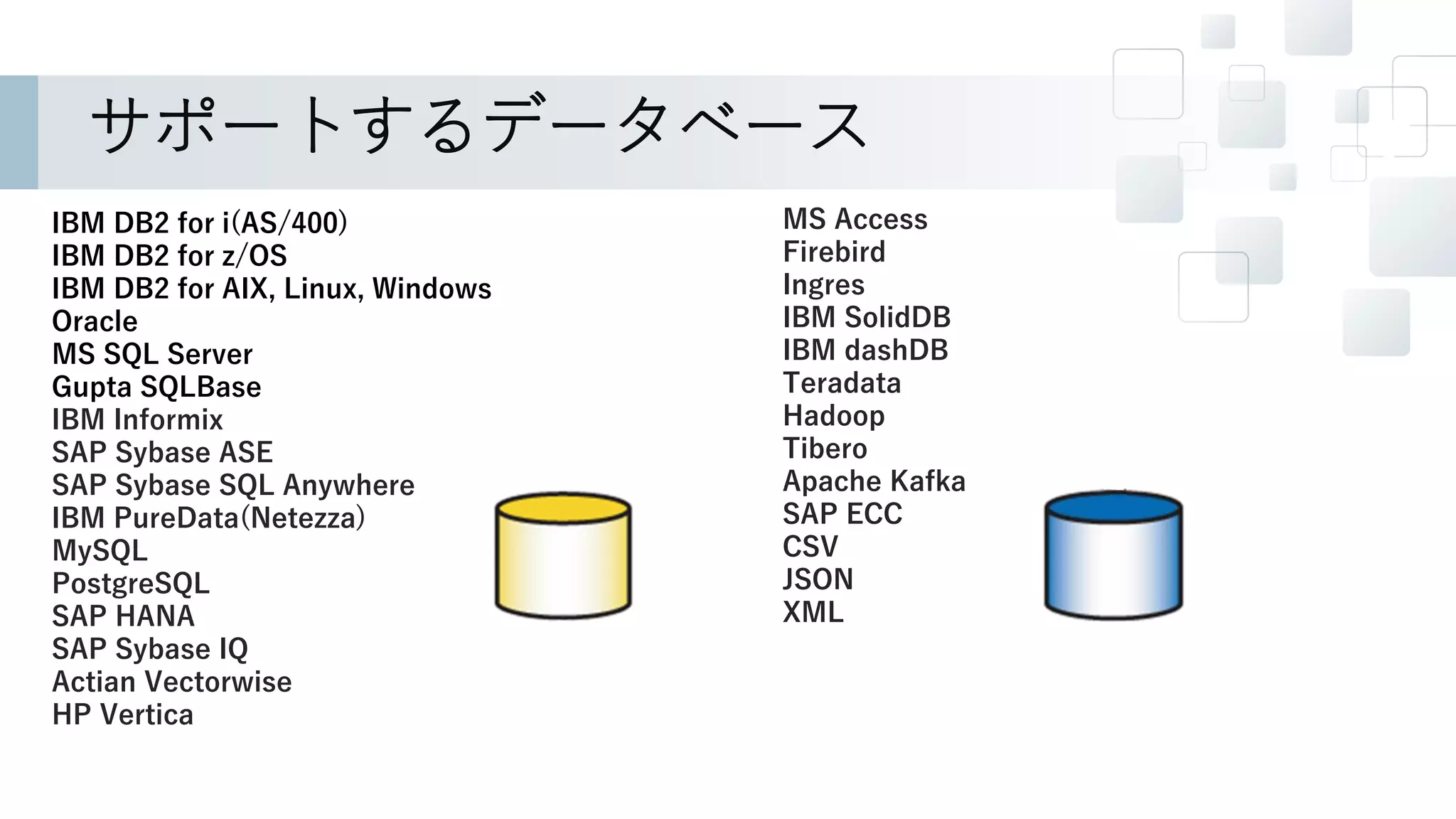 サポートするデータベース

IBM DB2 for i(AS/400)
IBM DB2 for z/OS
IBM DB2 for AIX, Linux, Windows
Oracle
MS SQL Server
Gupta SQLBase
IBM Informix
SAP Sybase ASE
SAP Sybase SQL Anywhere
IBM PureData(Netezza)
MySQL
PostgreSQL
SAP HANA
SAP Sybase IQ
Actian Vectorwise
HP Vertica

MS Access
Firebird
Ingres
IBM SolidDB
IBM dashDB
Teradata
Hadoop
Tibero
Apache Kafka
SAP ECC
CSV
JSON
XML